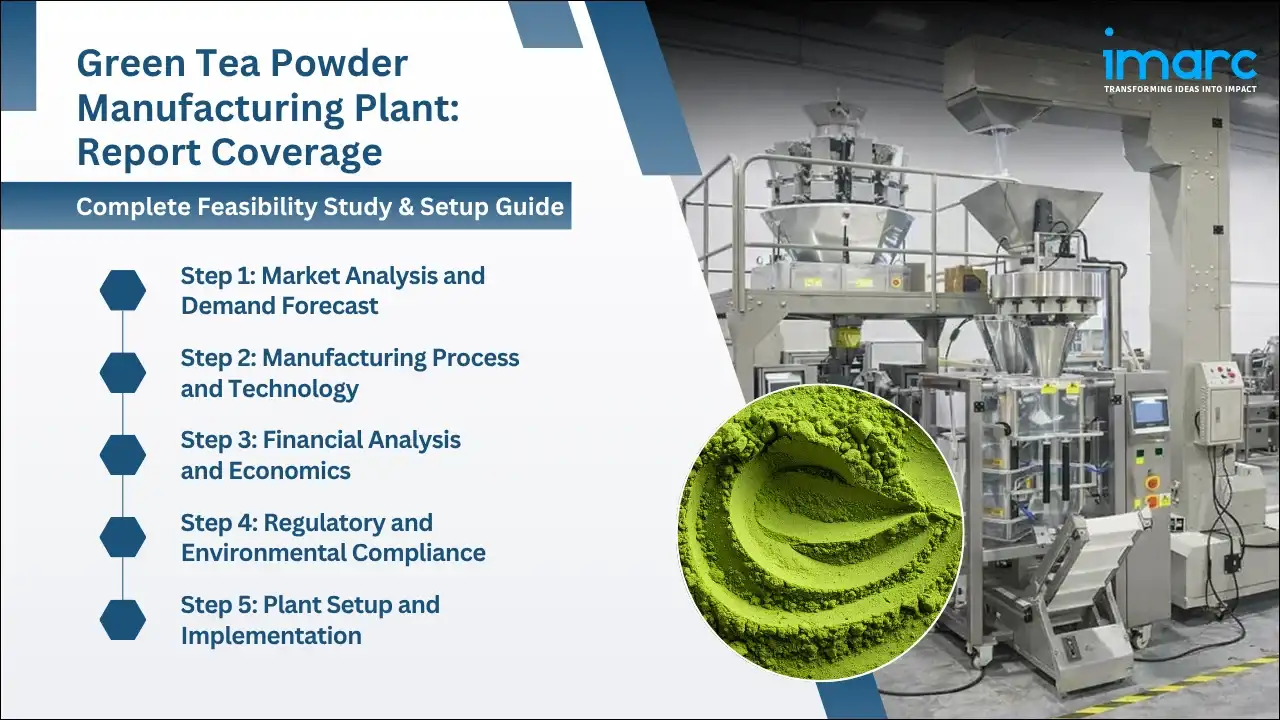 Green Tea Powder Manufacturing Plant: Report Coverage

Complete Feasibility Study & Setup Guide

Step 1: Market Analysis and Demand Forecast

Step 2: Manufacturing Process and Technology

Step 3: Financial Analysis and Economics

Step 4: Regulatory and Environmental Compliance

Step 5: Plant Setup and Implementation

imarc
TRANSFORMING IDEAS INTO IMPACT